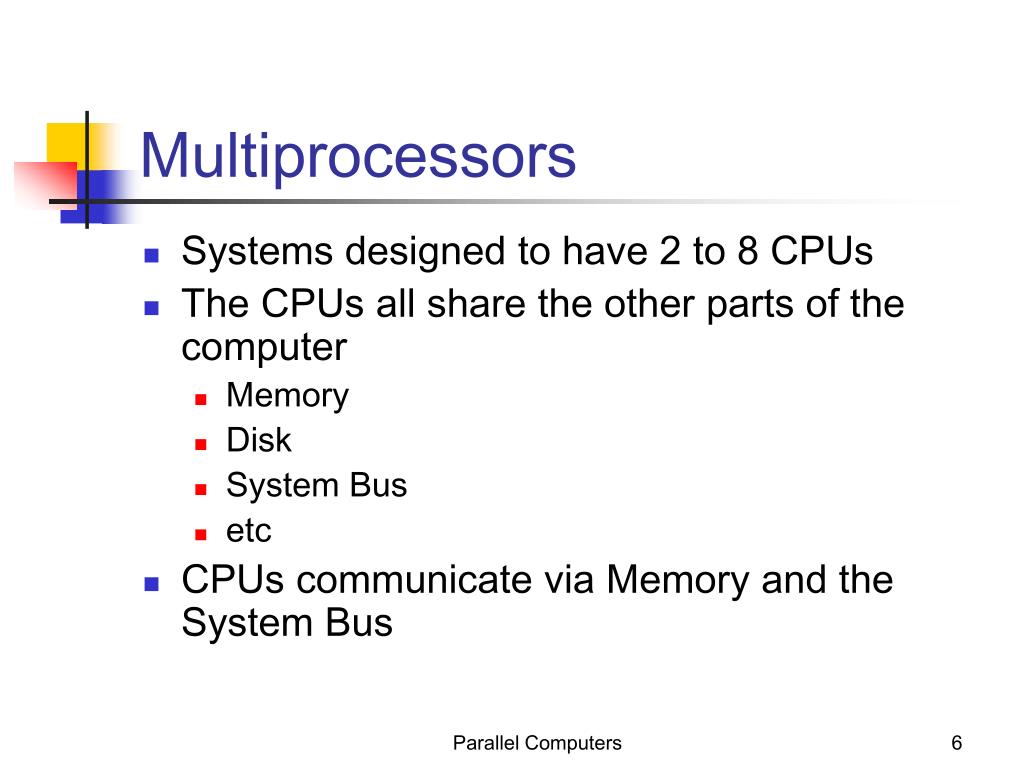 Multiprocessors

- Systems designed to have 2 to 8 CPUs
- The CPUs all share the other parts of the computer
  - Memory
  - Disk
  - System Bus
  - etc
- CPUs communicate via Memory and the System Bus

Parallel Computers

6